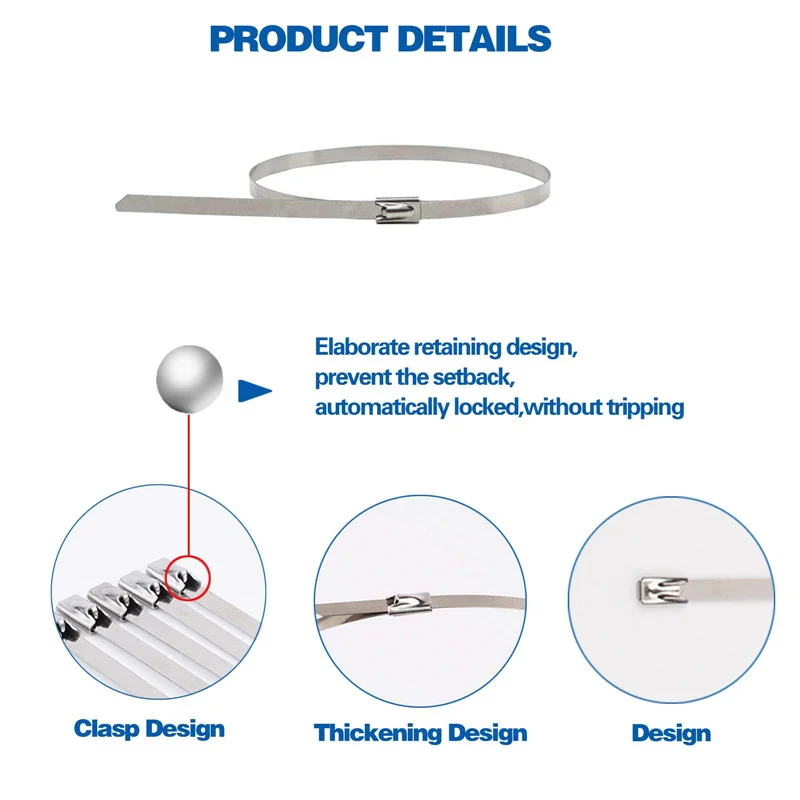 PRODUCT DETAILS

Elaborate retaining design,
prevent the setback,
automatically locked,without tripping

Clasp Design

Thickening Design

Design